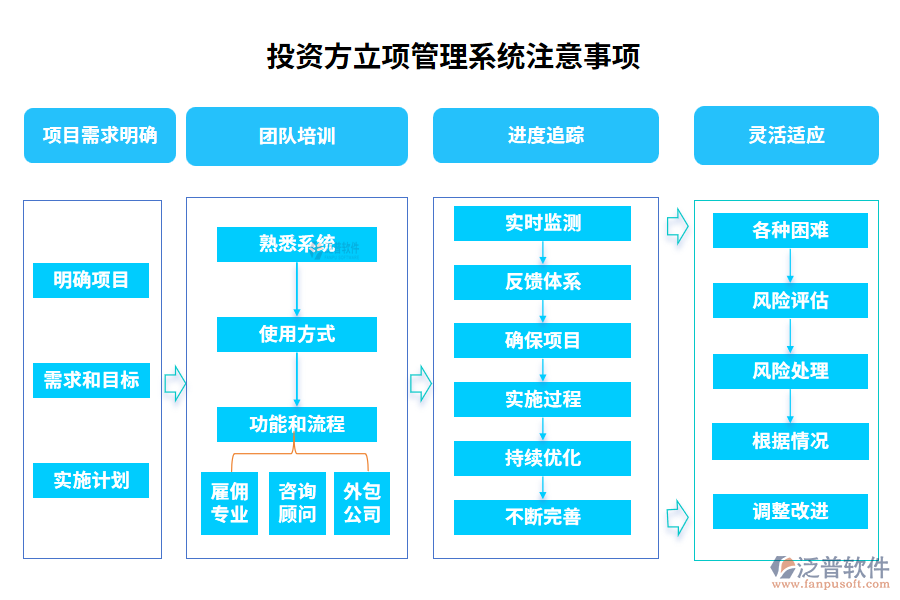 投资方立项管理系统注意事项

项目需求明确

明确项目

需求和目标

实施计划

团队培训

熟悉系统

使用方式

功能和流程

雇佣专业

咨询顾问

外包公司

进度追踪

实时监测

反馈体系

确保项目

实施过程

持续优化

不断完善

灵活适应

各种困难

风险评估

风险处理

根据情况

调整改进

泛普软件
www.fanpusoft.com